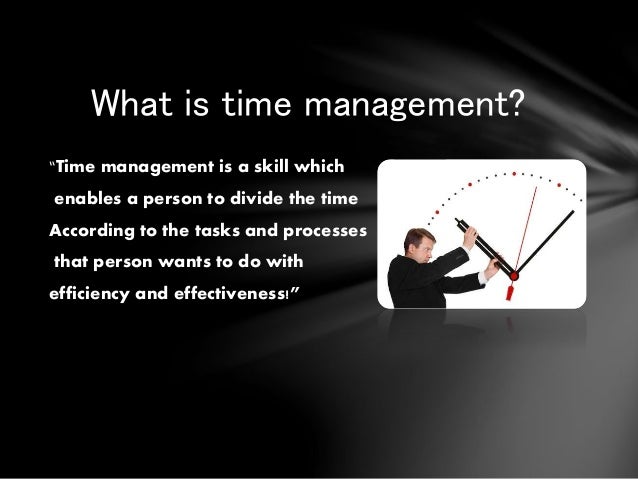 What is time management?

"Time management is a skill which enables a person to divide the time According to the tasks and processes that person wants to do with efficiency and effectiveness!"